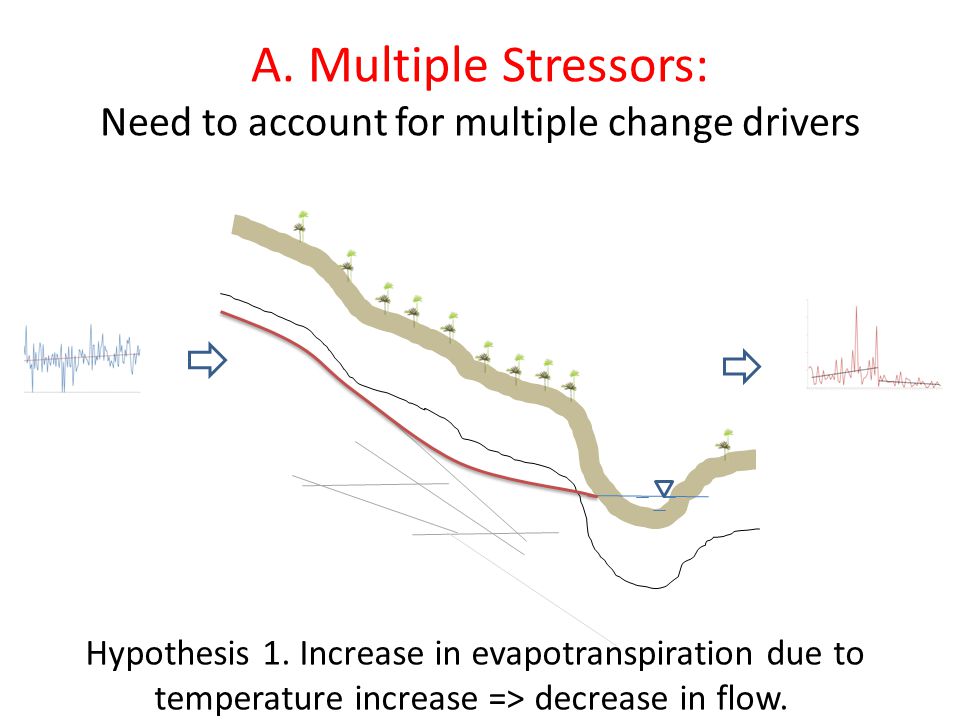 A. Multiple Stressors:
Need to account for multiple change drivers

Hypothesis 1. Increase in evapotranspiration due to temperature increase => decrease in flow.